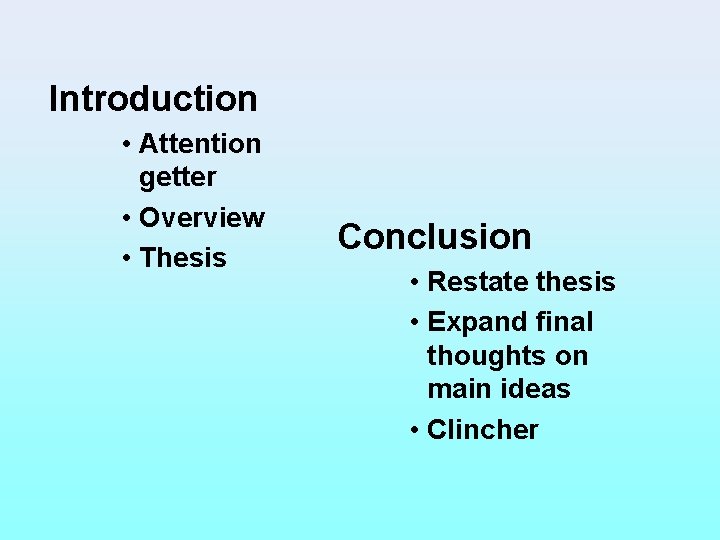 Introduction

• Attention getter
• Overview
• Thesis

Conclusion

• Restate thesis
• Expand final thoughts on main ideas
• Clincher